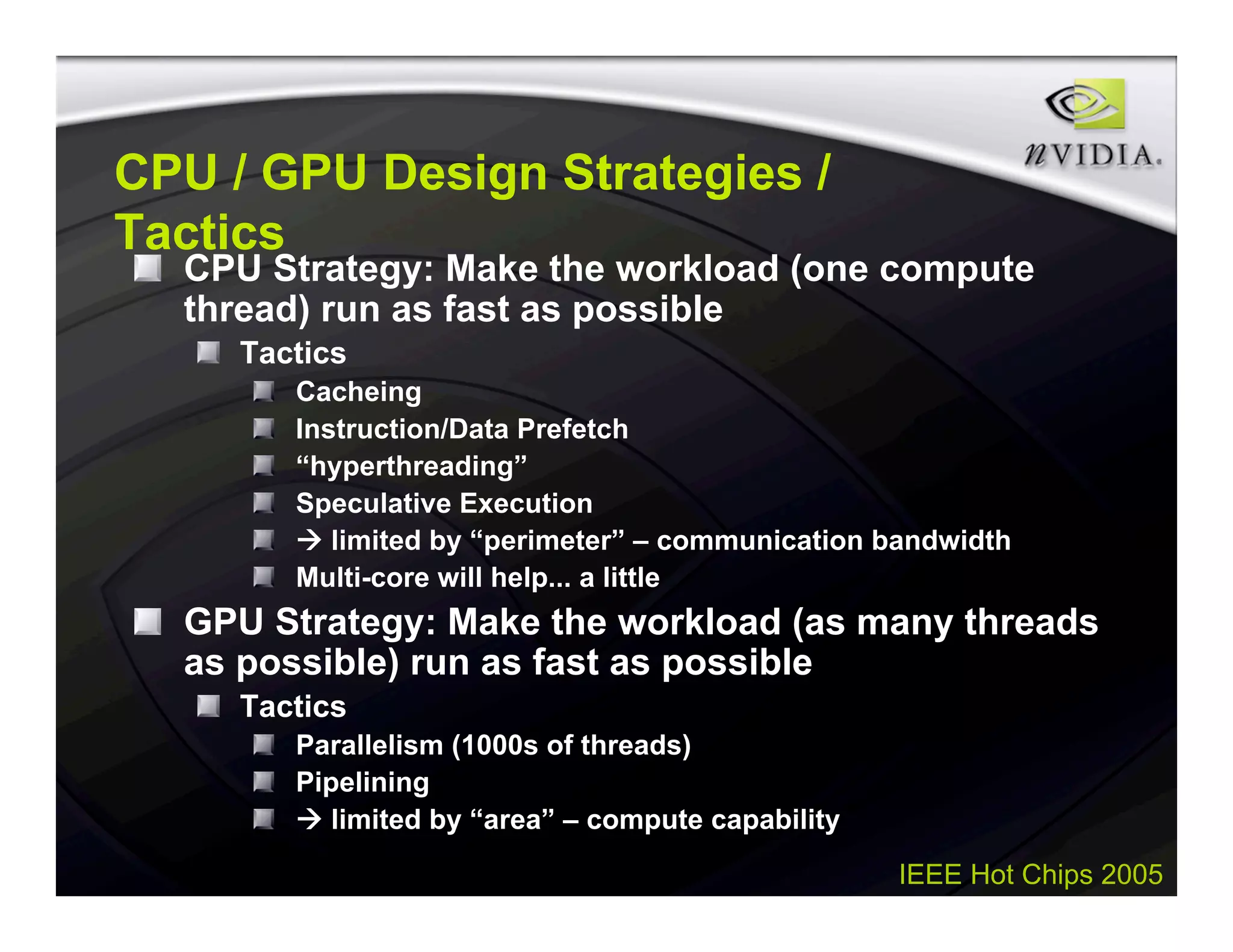 nVIDIA.

CPU / GPU Design Strategies / Tactics

CPU Strategy: Make the workload (one compute thread) run as fast as possible

Tactics

Cacheing

Instruction/Data Prefetch

“hyperthreading”

Speculative Execution

→ limited by “perimeter” – communication bandwidth

Multi-core will help... a little

GPU Strategy: Make the workload (as many threads as possible) run as fast as possible

Tactics

Parallelism (1000s of threads)

Pipelining

→ limited by “area” – compute capability

IEEE Hot Chips 2005